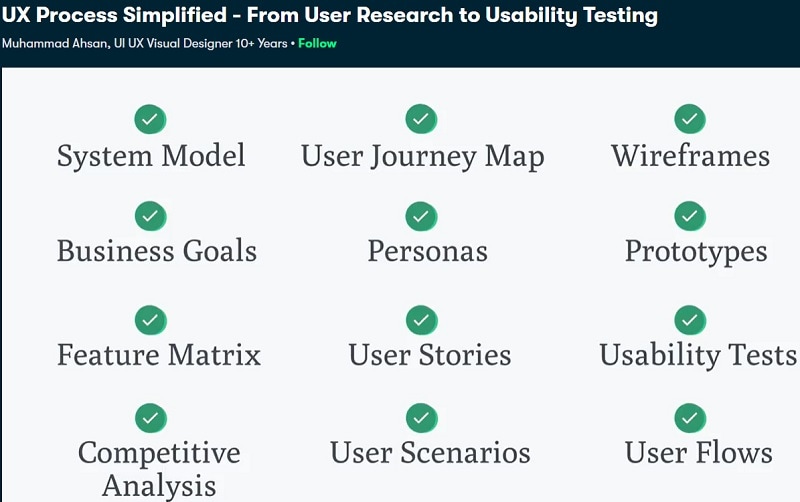 UX Process Simplified - From User Research to Usability Testing
Muhammad Ahsan, UI UX Visual Designer 10+ Years • Follow

System Model

Business Goals

Feature Matrix

Competitive Analysis

User Journey Map

Personas

User Stories

User Scenarios

Wireframes

Prototypes

Usability Tests

User Flows